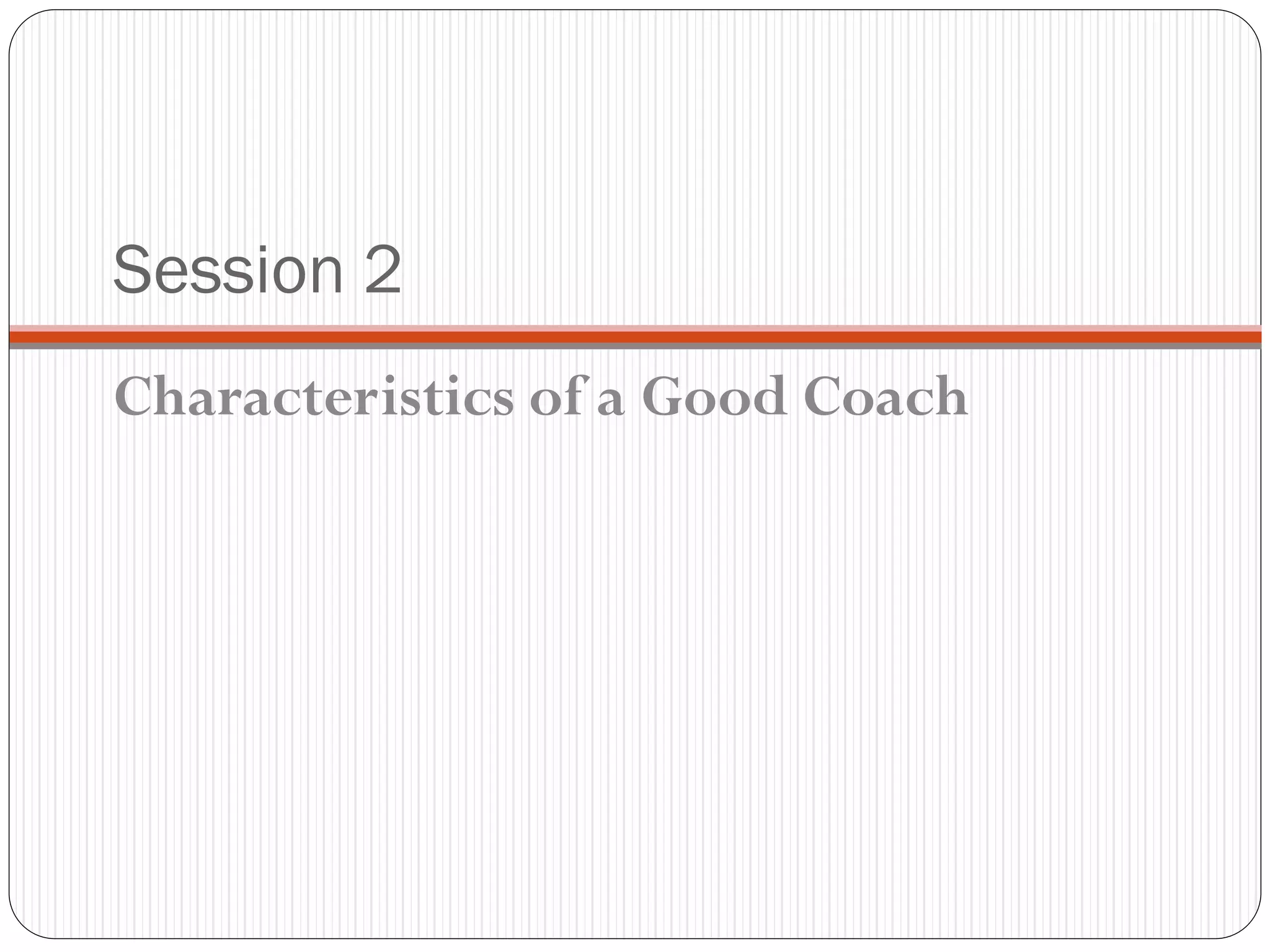 Session 2

Characteristics of a Good Coach